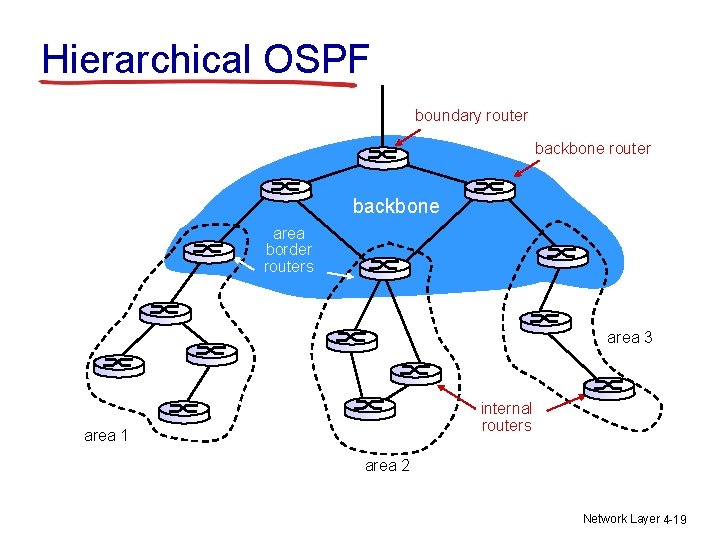 Hierarchical OSPF

boundary router

backbone router

backbone

area border routers

area 3

internal routers

area 1

area 2

Network Layer 4-19